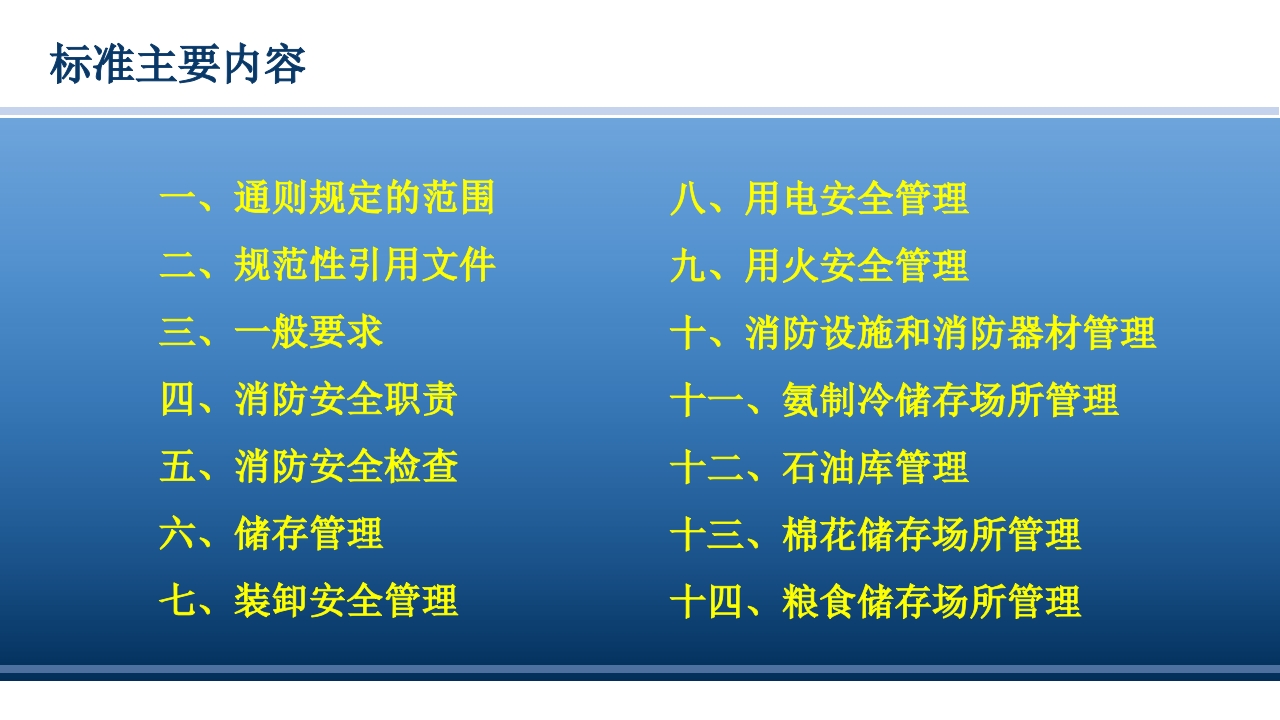 标准主要内容

一、通则规定的范围
二、规范性引用文件
三、一般要求
四、消防安全职责
五、消防安全检查
六、储存管理
七、装卸安全管理

八、用电安全管理
九、用火安全管理
十、消防设施和消防器材管理
十一、氨制冷储存场所管理
十二、石油库管理
十三、棉花储存场所管理
十四、粮食储存场所管理